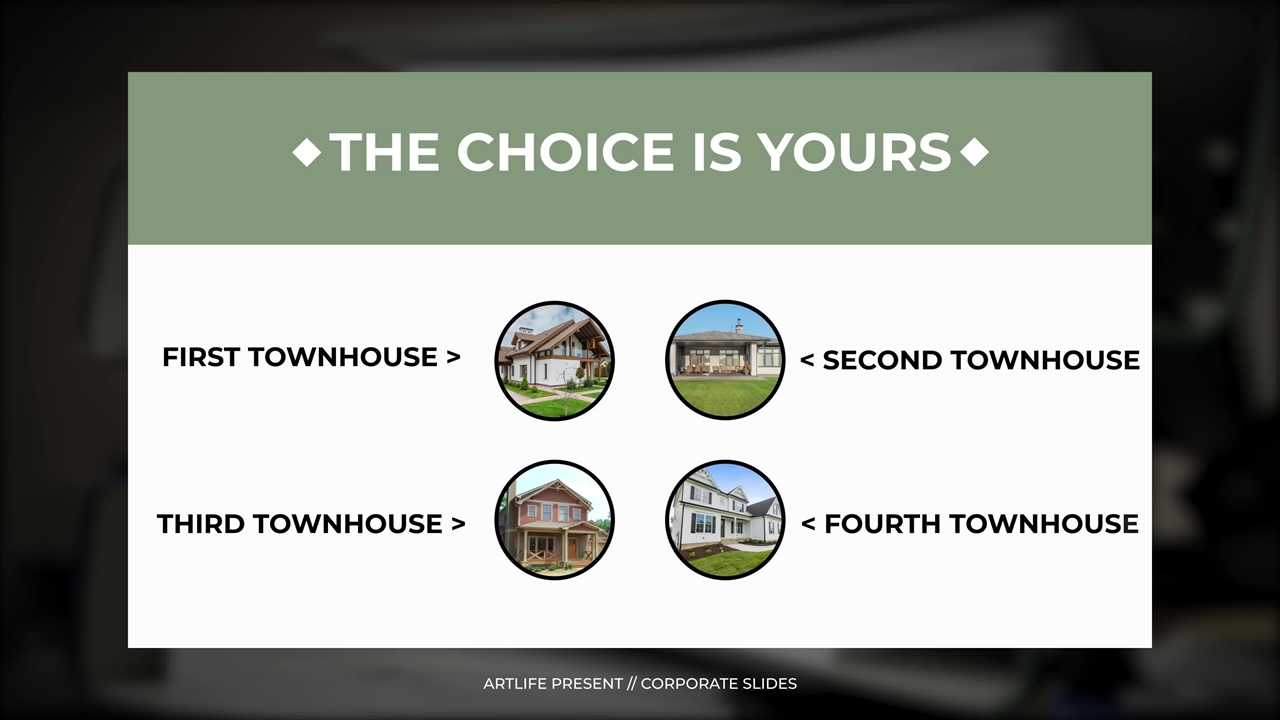 ◆THE CHOICE IS YOURS◆

FIRST TOWNHOUSE >

< SECOND TOWNHOUSE

THIRD TOWNHOUSE >

< FOURTH TOWNHOUSE

ARTLIFE PRESENT // CORPORATE SLIDES